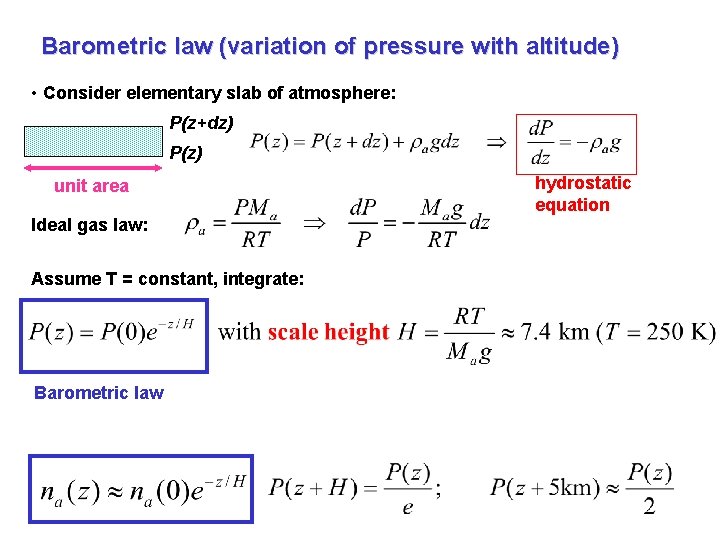 Barometric law (variation of pressure with altitude)

• Consider elementary slab of atmosphere:

P(z+dz)

P(z)

unit area

$P(z) = P(z+dz) + \rho_a g dz \Rightarrow \frac{dP}{dz} = -\rho_a g$

hydrostatic equation

Ideal gas law: $\rho_a = \frac{PM_a}{RT} \Rightarrow \frac{dP}{P} = -\frac{M_a g}{RT} dz$

Assume T = constant, integrate:

$P(z) = P(0)e^{-z/H}$ with scale height $H = \frac{RT}{M_a g} \approx 7.4$ km ($T = 250$ K)

Barometric law

$n_a(z) \approx n_a(0)e^{-z/H}$ $P(z+H) = \frac{P(z)}{e}$; $P(z+5\text{km}) \approx \frac{P(z)}{2}$